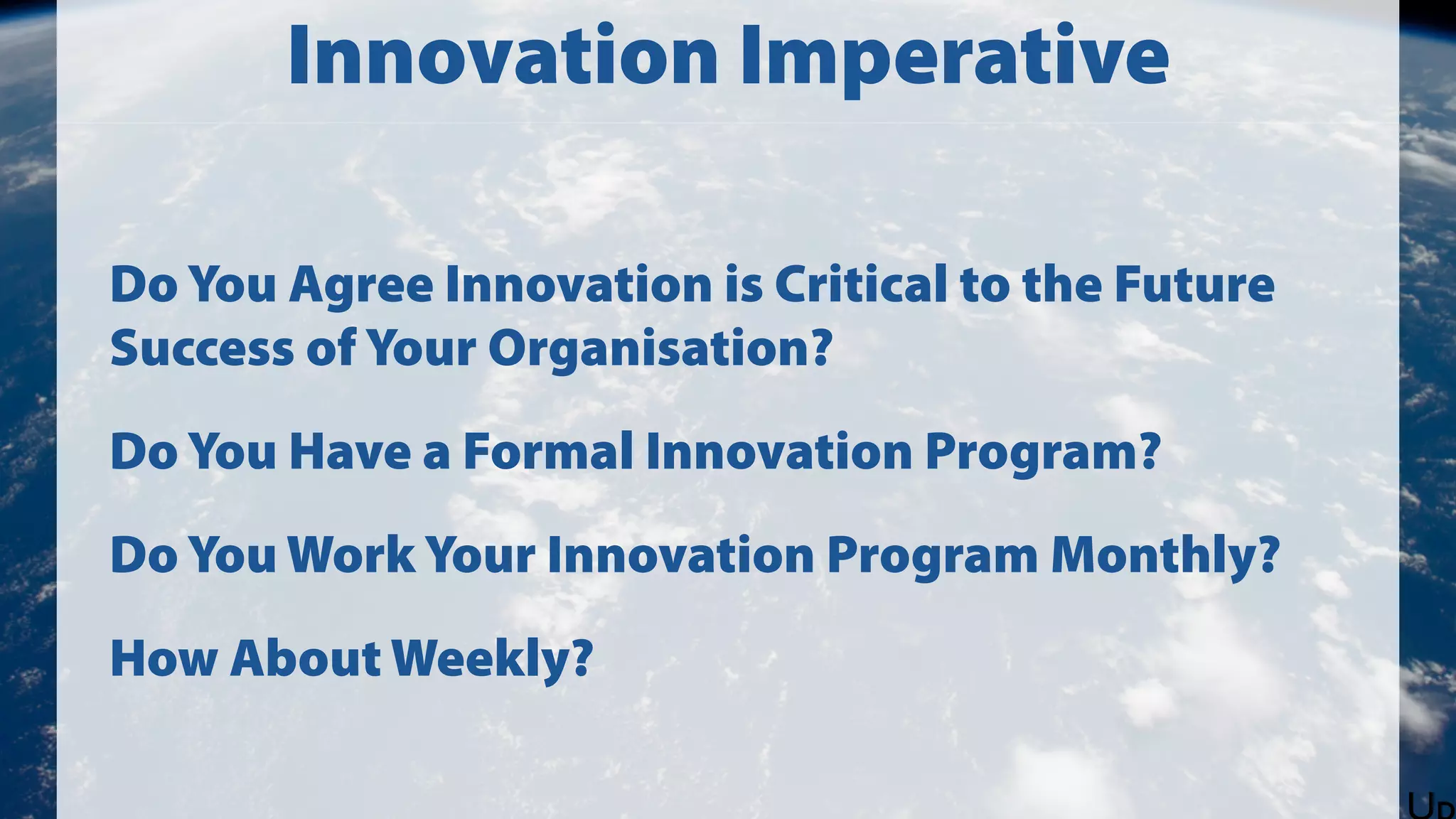 Innovation Imperative

Do You Agree Innovation is Critical to the Future Success of Your Organisation?

Do You Have a Formal Innovation Program?

Do You Work Your Innovation Program Monthly?

How About Weekly?

Up